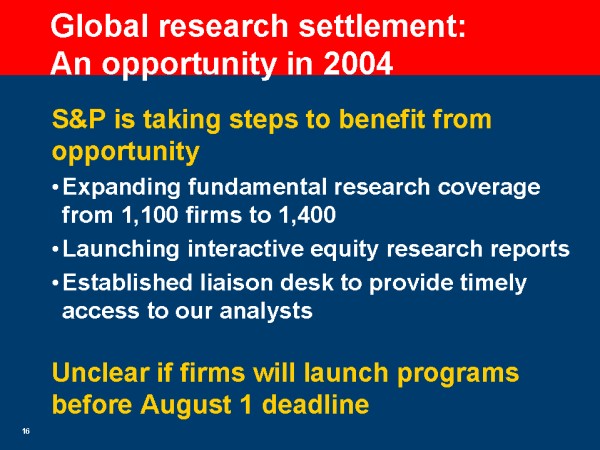 Global research settlement:
An opportunity in 2004

S&P is taking steps to benefit from opportunity

• Expanding fundamental research coverage from 1,100 firms to 1,400
• Launching interactive equity research reports
• Established liaison desk to provide timely access to our analysts

Unclear if firms will launch programs before August 1 deadline

16